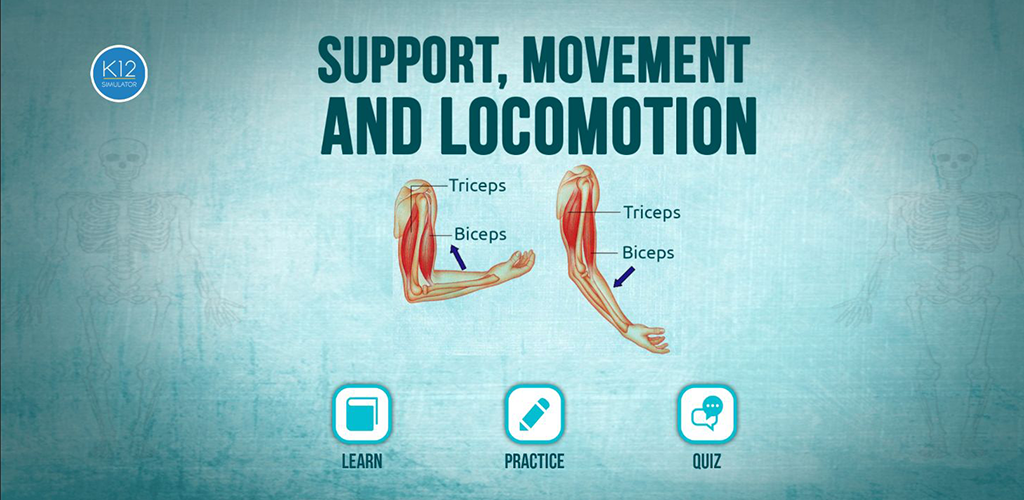 K12 SIMULATOR

SUPPORT, MOVEMENT AND LOCOMOTION

Triceps
Biceps

Triceps
Biceps

LEARN

PRACTICE

QUIZ